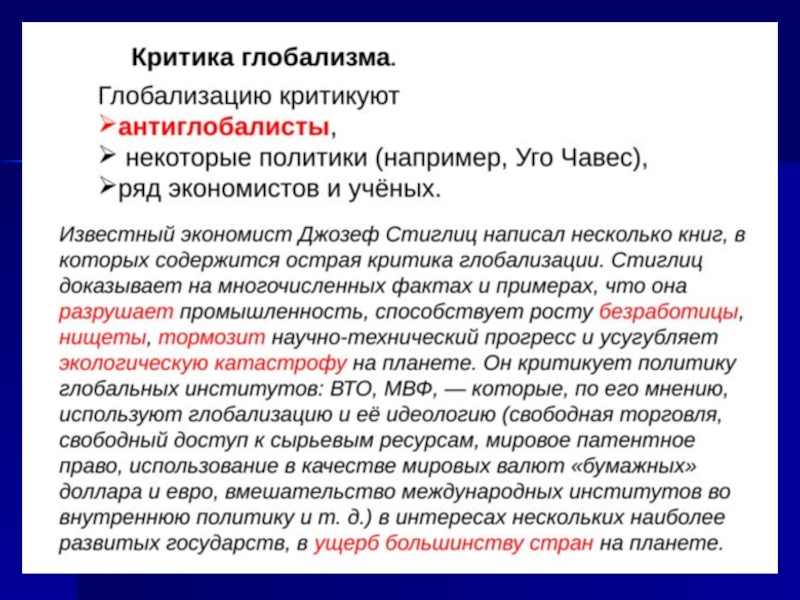 Критика глобализма.

Глобализацию критикуют

➢антиглобалисты,

➢ некоторые политики (например, Уго Чавес),

➢ряд экономистов и учёных.

Известный экономист Джозеф Стиглиц написал несколько книг, в которых содержится острая критика глобализации. Стиглиц доказывает на многочисленных фактах и примерах, что она разрушает промышленность, способствует росту безработицы, нищеты, тормозит научно-технический прогресс и усугубляет экологическую катастрофу на планете. Он критикует политику глобальных институтов: ВТО, МВФ, — которые, по его мнению, используют глобализацию и её идеологию (свободная торговля, свободный доступ к сырьевым ресурсам, мировое патентное право, использование в качестве мировых валют «бумажных» доллара и евро, вмешательство международных институтов во внутреннюю политику и т. д.) в интересах нескольких наиболее развитых государств, в ущерб большинству стран на планете.